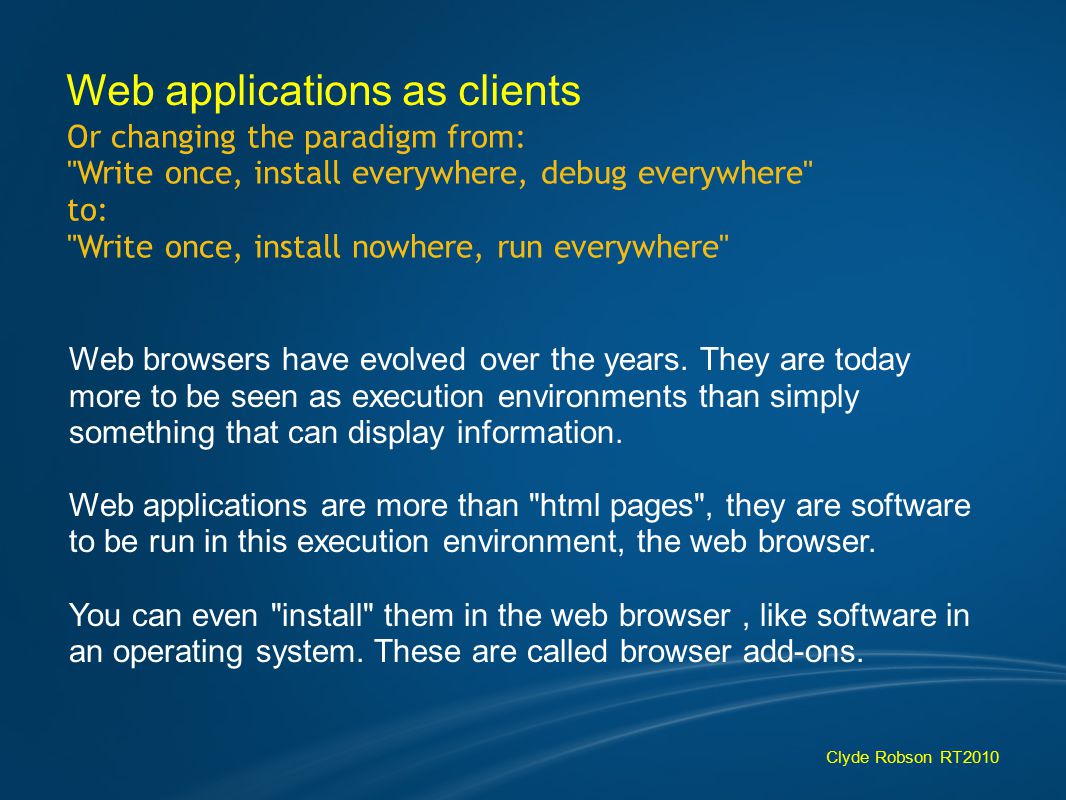 Web applications as clients
Or changing the paradigm from:
"Write once, install everywhere, debug everywhere"
to:
"Write once, install nowhere, run everywhere"

Web browsers have evolved over the years. They are today more to be seen as execution environments than simply something that can display information.

Web applications are more than "html pages", they are software to be run in this execution environment, the web browser.

You can even "install" them in the web browser , like software in an operating system. These are called browser add-ons.

Clyde Robson RT2010